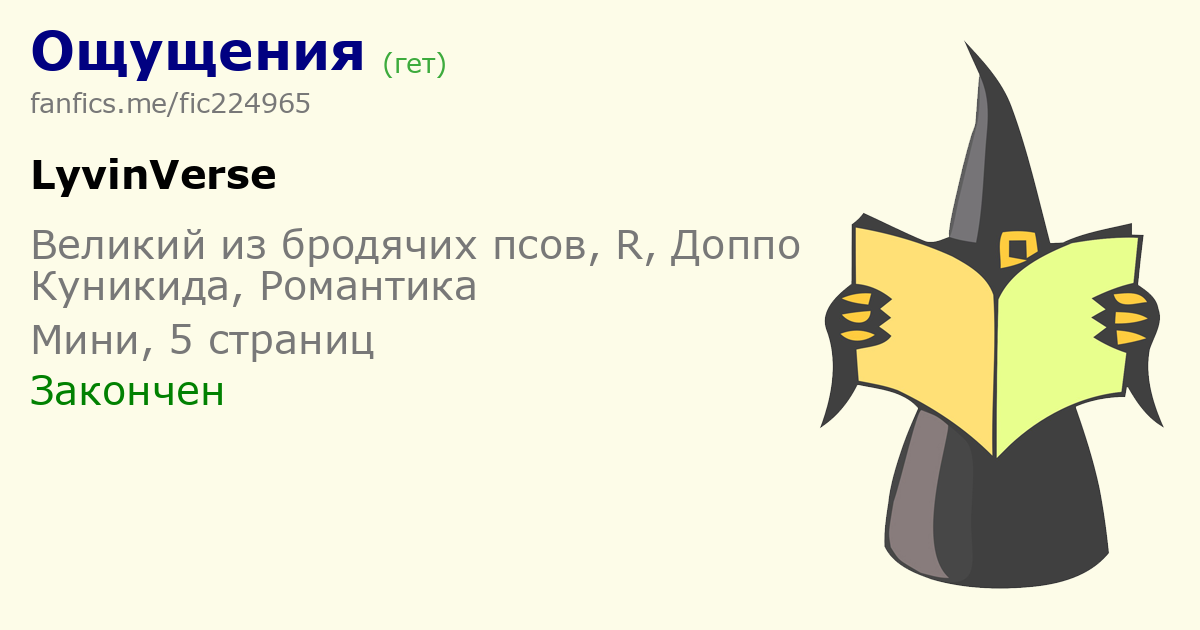 Ощущения (гет)
fanfics.me/fic224965

LyvinVerse

Великий из бродячих псов, R, Доппо Куникида, Романтика

Мини, 5 страниц

Закончен